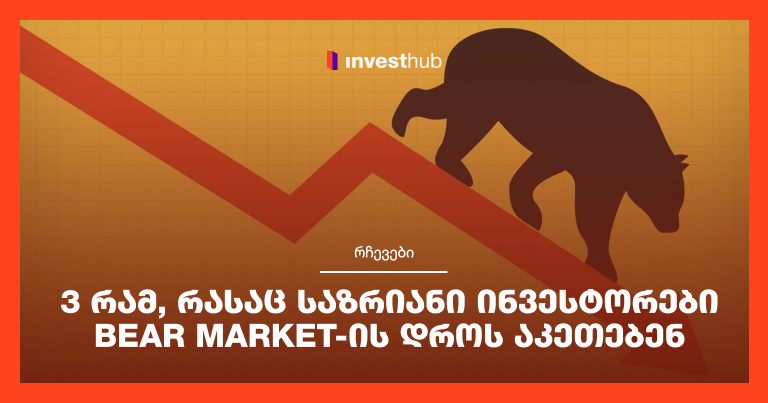 investhub

რჩევები

3 რამ, რასაც საზრიანი ინვესტორები BEAR MARKET-ის დროს აკეთებენ